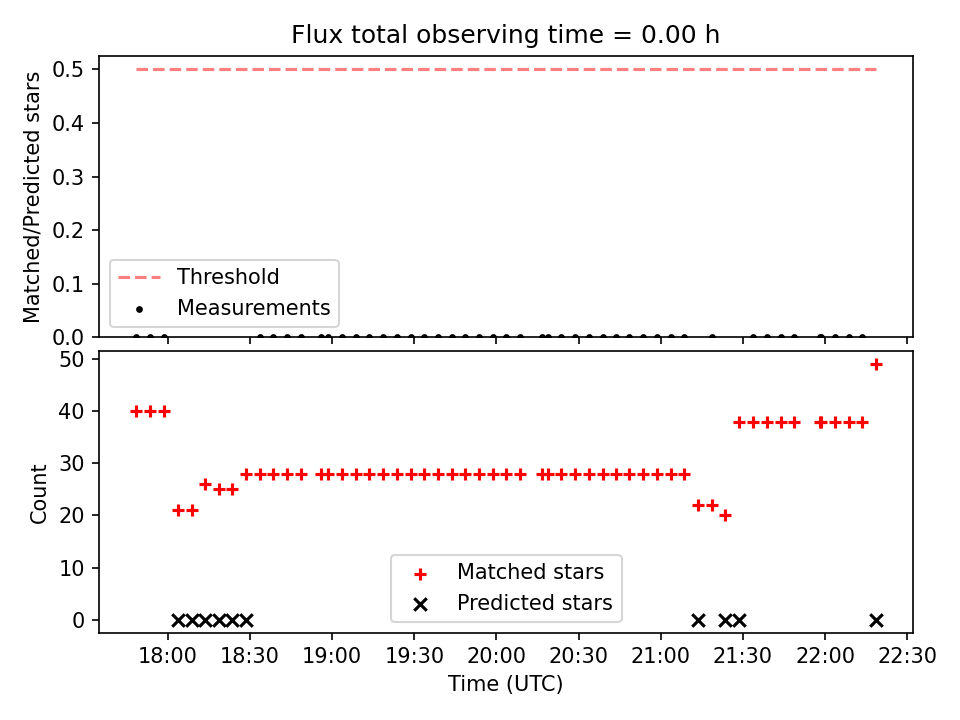 Flux total observing time = 0.00 h

Matched/Predicted stars

0.5
0.4
0.3
0.2
0.1
0.0

Threshold
Measurements

Count

50
40
30
20
10
0

Matched stars
Predicted stars

18:00 18:30 19:00 19:30 20:00 20:30 21:00 21:30 22:00 22:30

Time (UTC)